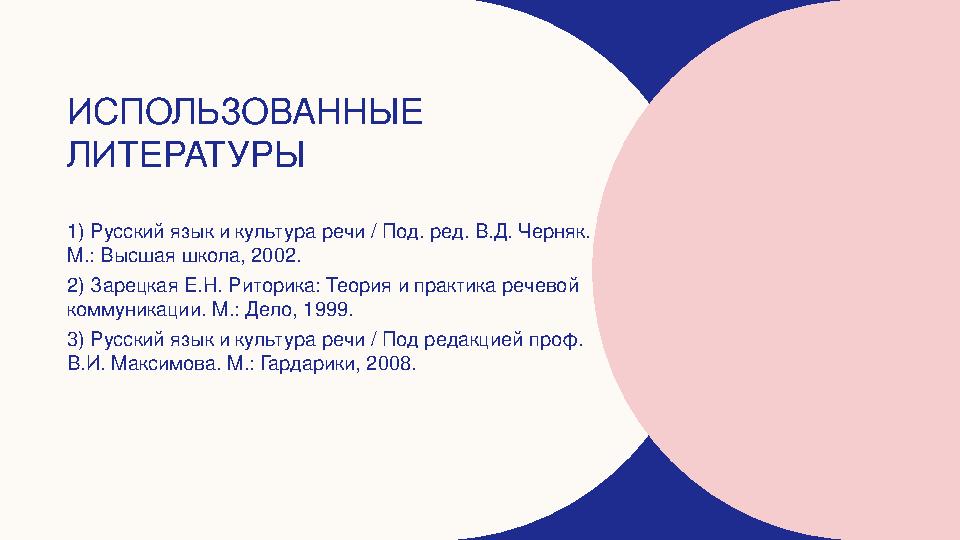 ИСПОЛЬЗОВАННЫЕ ЛИТЕРАТУРЫ

1) Русский язык и культура речи / Под. ред. В.Д. Черняк. М.: Высшая школа, 2002.

2) Зарецкая Е.Н. Риторика: Теория и практика речевой коммуникации. М.: Дело, 1999.

3) Русский язык и культура речи / Под редакцией проф. В.И. Максимова. М.: Гардарики, 2008.